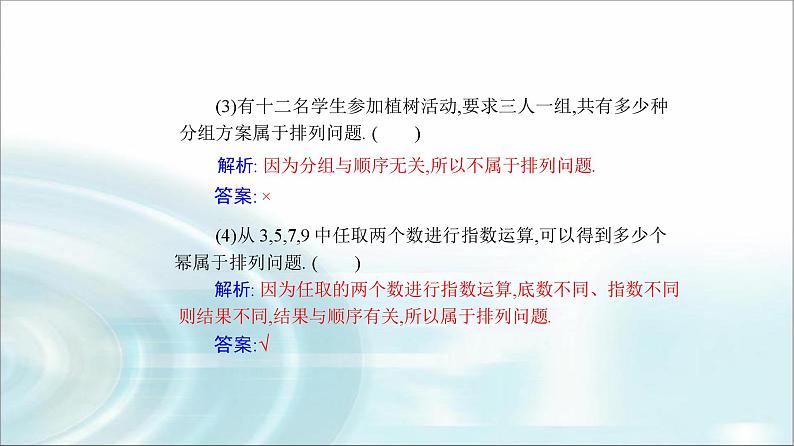 (3)有十二名学生参加植树活动,要求三人一组,共有多少种分组方案属于排列问题. (　　)

解析: 因为分组与顺序无关,所以不属于排列问题.

答案: ×

(4)从 3,5,7,9 中任取两个数进行指数运算,可以得到多少个幂属于排列问题. (　　)

解析: 因为任取的两个数进行指数运算,底数不同、指数不同则结果不同,结果与顺序有关,所以属于排列问题.

答案:√